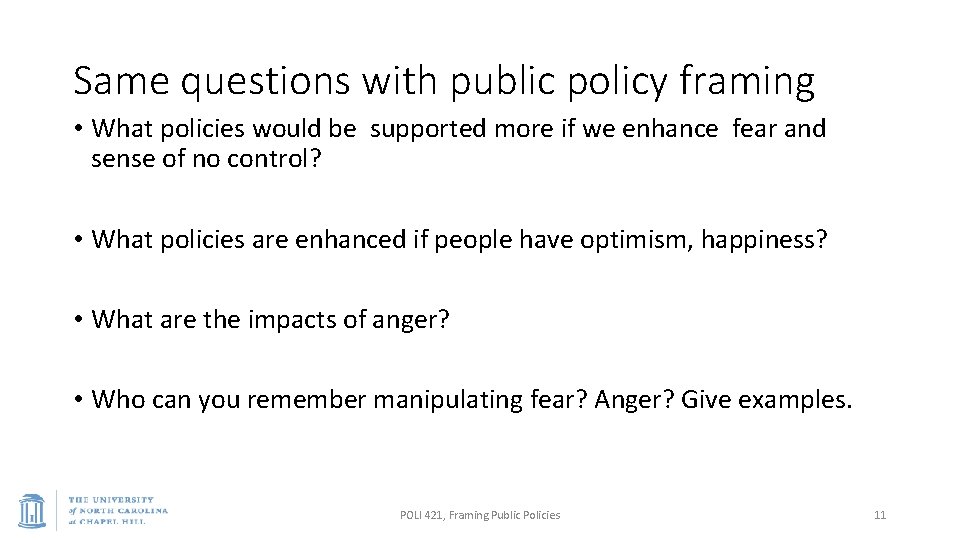 Same questions with public policy framing

• What policies would be supported more if we enhance fear and sense of no control?

• What policies are enhanced if people have optimism, happiness?

• What are the impacts of anger?

• Who can you remember manipulating fear? Anger? Give examples.

THE UNIVERSITY of NORTH CAROLINA at CHAPEL HILL

POLI 421, Framing Public Policies

11